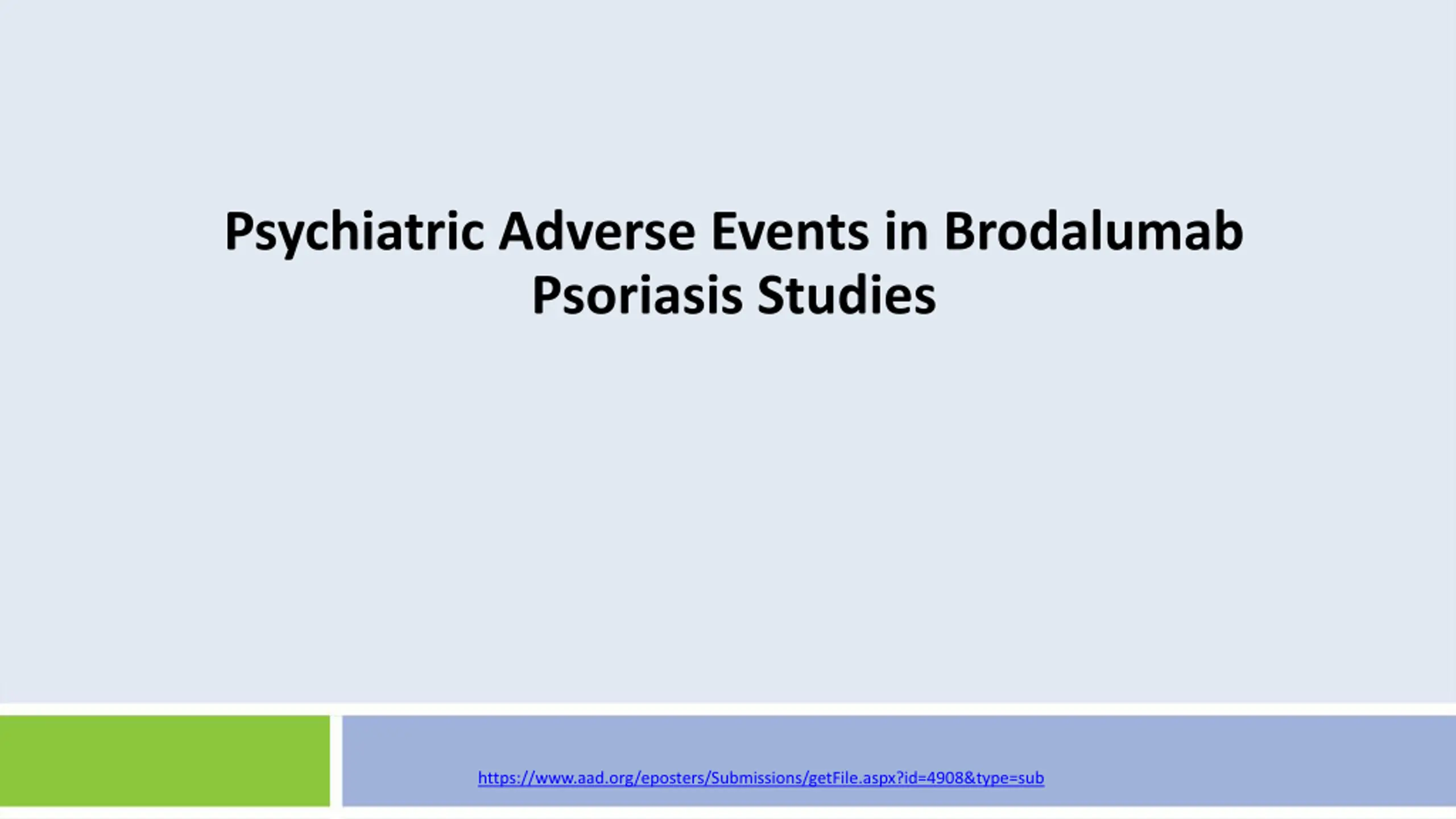 Psychiatric Adverse Events in Brodalumab Psoriasis Studies

https://www.aad.org/eposters/Submissions/getFile.aspx?id=4908&type=sub